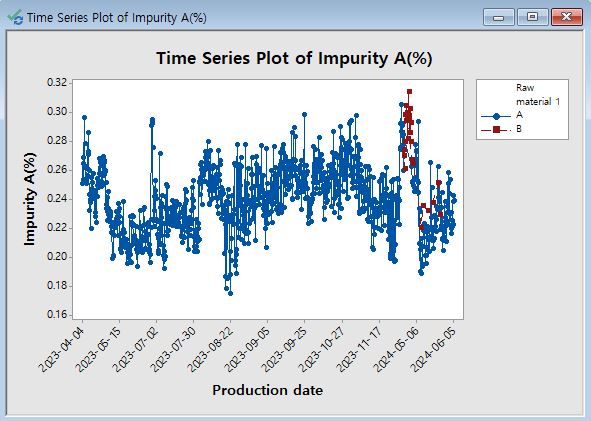 Time Series Plot of Impurity A(%)

Time Series Plot of Impurity A(%)

Raw material 1
A
B

Impurity A(%)

0.32
0.30
0.28
0.26
0.24
0.22
0.20
0.18
0.16

2023-04-04
2023-05-15
2023-07-02
2023-07-30
2023-08-22
2023-09-05
2023-09-25
2023-10-27
2023-11-17
2024-05-06
2024-06-05

Production date